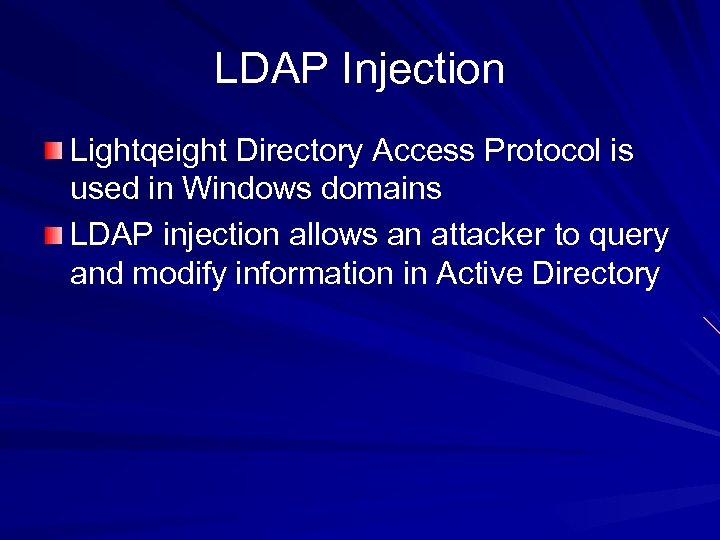 LDAP Injection

Lightqeight Directory Access Protocol is used in Windows domains

LDAP injection allows an attacker to query and modify information in Active Directory